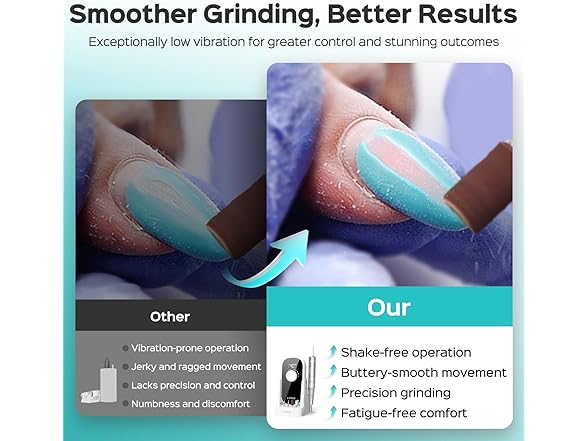 Smoother Grinding, Better Results

Exceptionally low vibration for greater control and stunning outcomes

Other

Vibration-prone operation
Jerky and ragged movement
Lacks precision and control
Numbness and discomfort

Our

Shake-free operation
Buttery-smooth movement
Precision grinding
Fatigue-free comfort